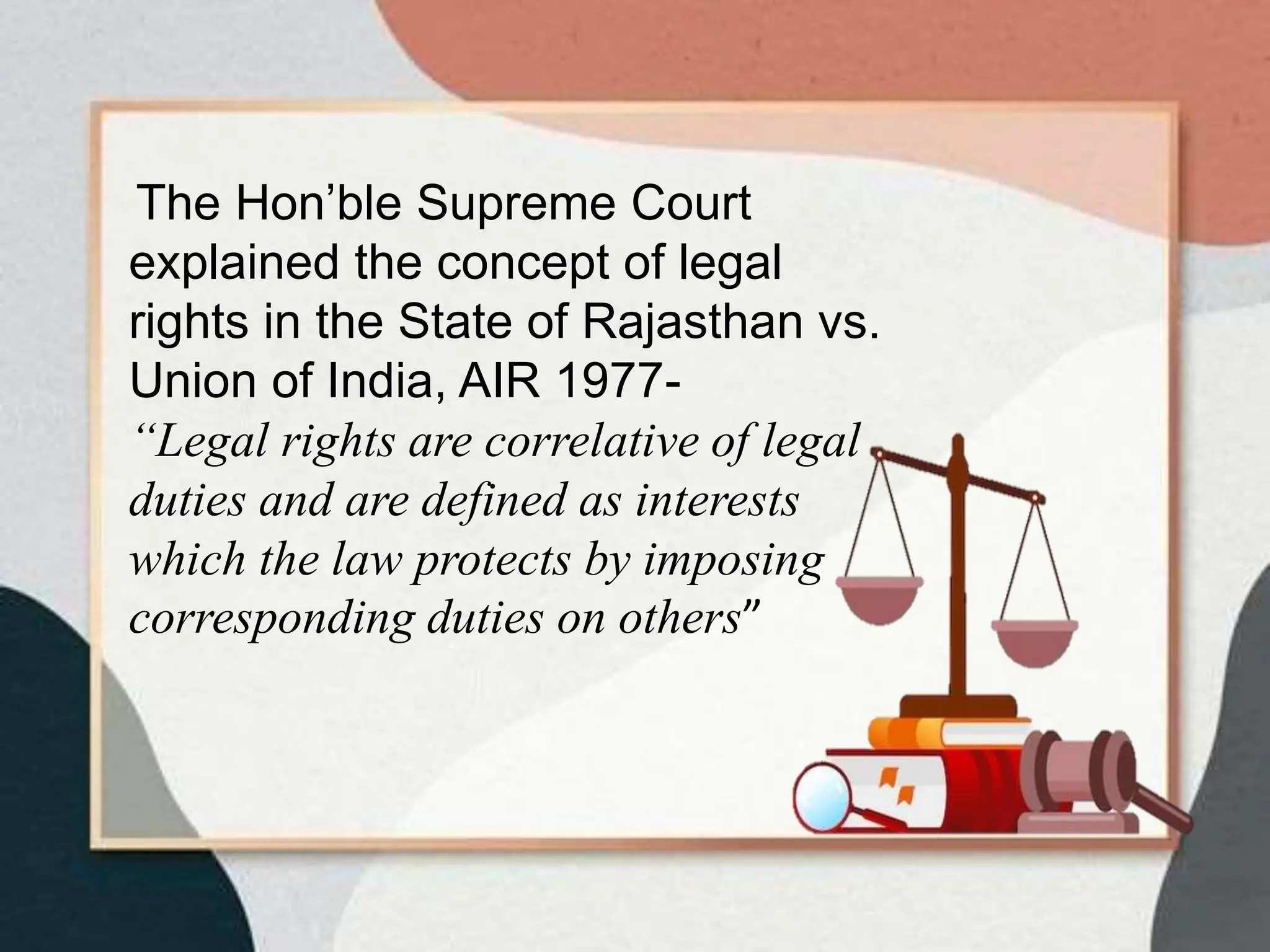 The Hon’ble Supreme Court explained the concept of legal rights in the State of Rajasthan vs. Union of India, AIR 1977-

“Legal rights are correlative of legal duties and are defined as interests which the law protects by imposing corresponding duties on others"